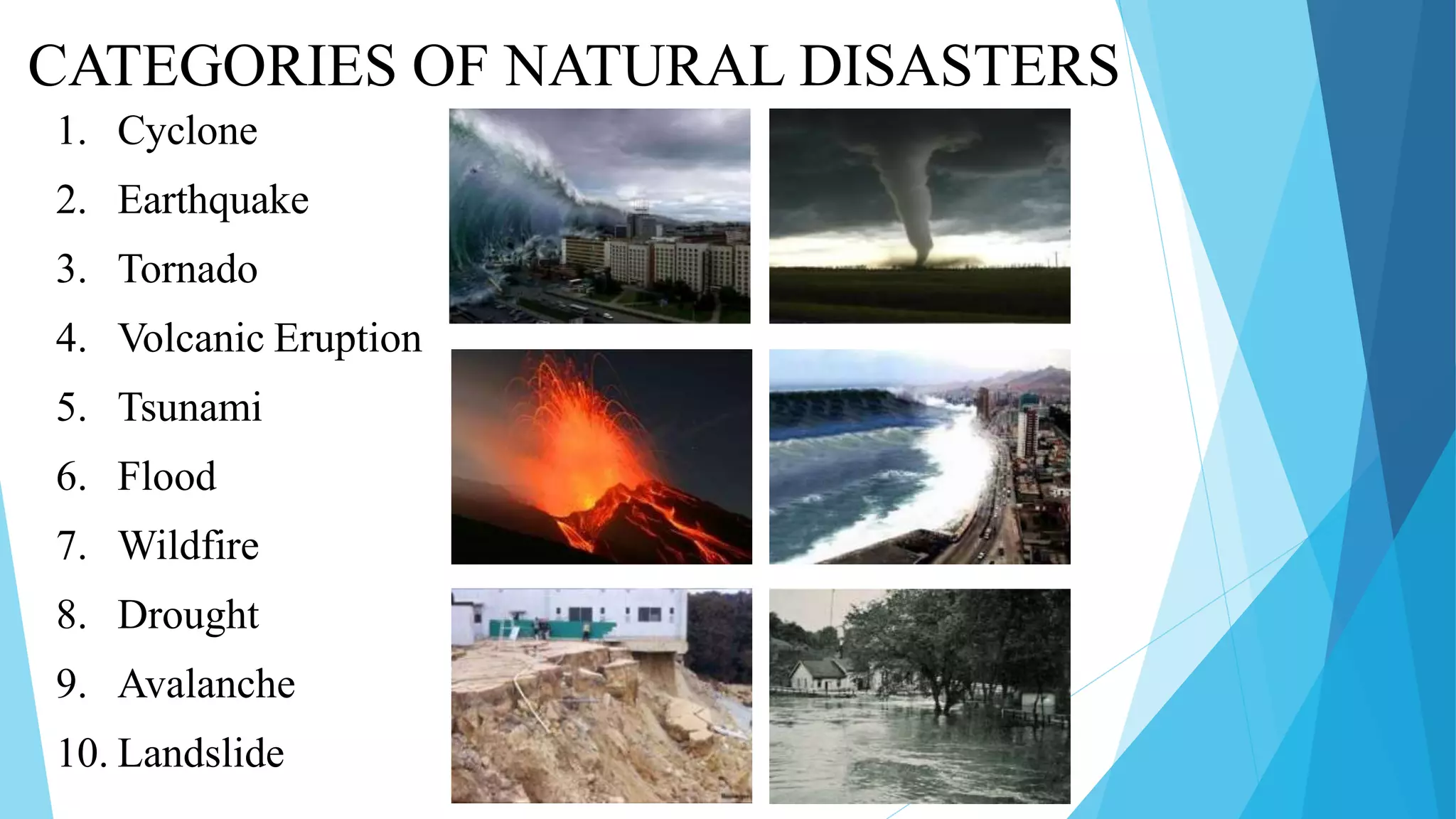 CATEGORIES OF NATURAL DISASTERS

1. Cyclone
2. Earthquake
3. Tornado
4. Volcanic Eruption
5. Tsunami
6. Flood
7. Wildfire
8. Drought
9. Avalanche
10. Landslide